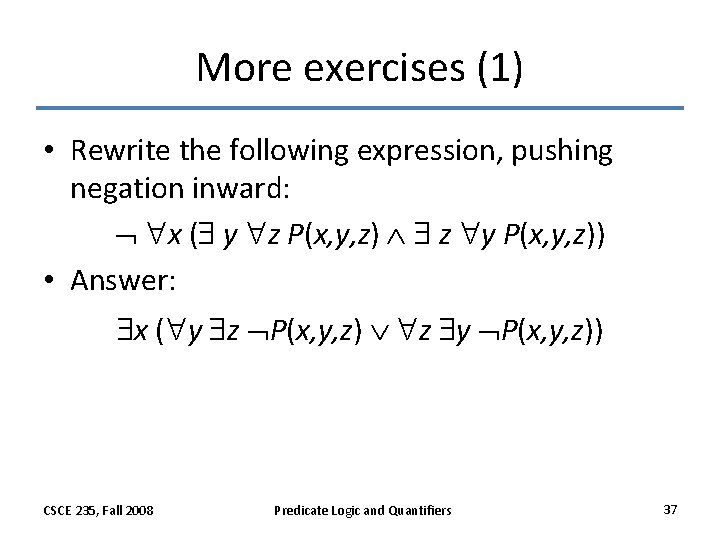 More exercises (1)

• Rewrite the following expression, pushing negation inward:

$\neg \forall x (\exists y \forall z P(x,y,z) \wedge \exists z \forall y P(x,y,z))$

• Answer:

$\exists x (\forall y \exists z \neg P(x,y,z) \vee \forall z \exists y \neg P(x,y,z))$

CSCE 235, Fall 2008

Predicate Logic and Quantifiers

37